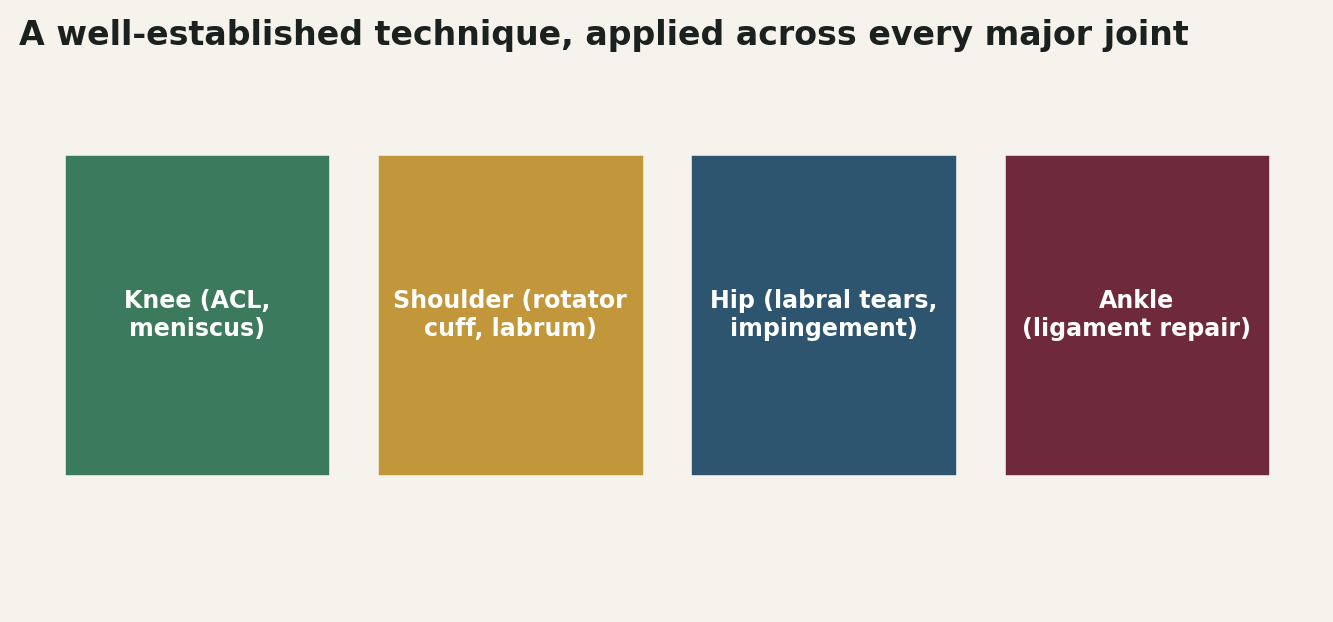 A well-established technique, applied across every major joint

Knee (ACL, meniscus)

Shoulder (rotator cuff, labrum)

Hip (labral tears, impingement)

Ankle (ligament repair)